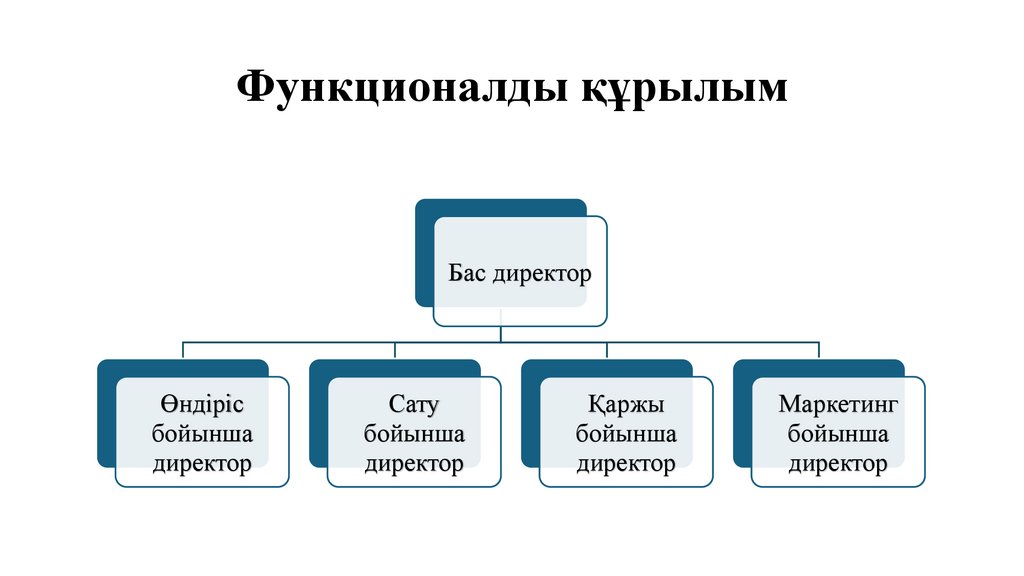 Функционалды құрылым

Бас директор

Өндіріс бойынша директор

Сату бойынша директор

Қаржы бойынша директор

Маркетинг бойынша директор